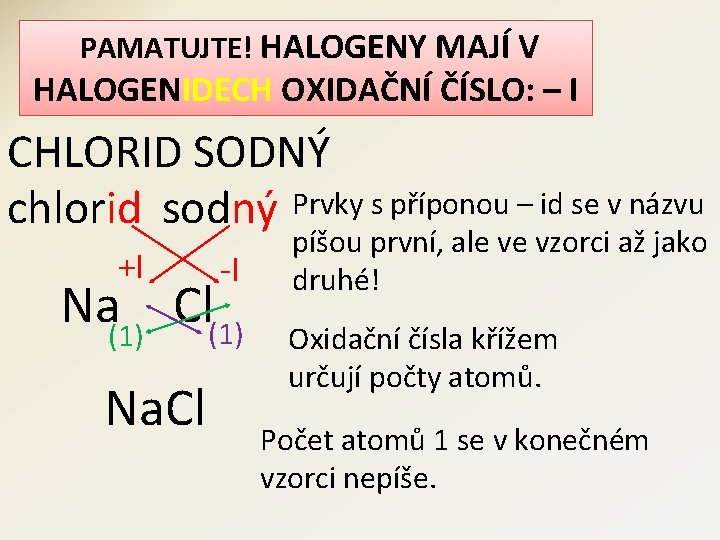 PAMATUJTE! HALOGENY MAJÍ V HALOGENIDECH OXIDAČNÍ ČÍSLO: – I

CHLORID SODNÝ

chlorid sodný

+I -I

Na Cl

(1) (1)

NaCl

Prvky s příponou – id se v názvu píšou první, ale ve vzorci až jako druhé!

Oxidační čísla křížem určují počty atomů.

Počet atomů 1 se v konečném vzorci nepíše.